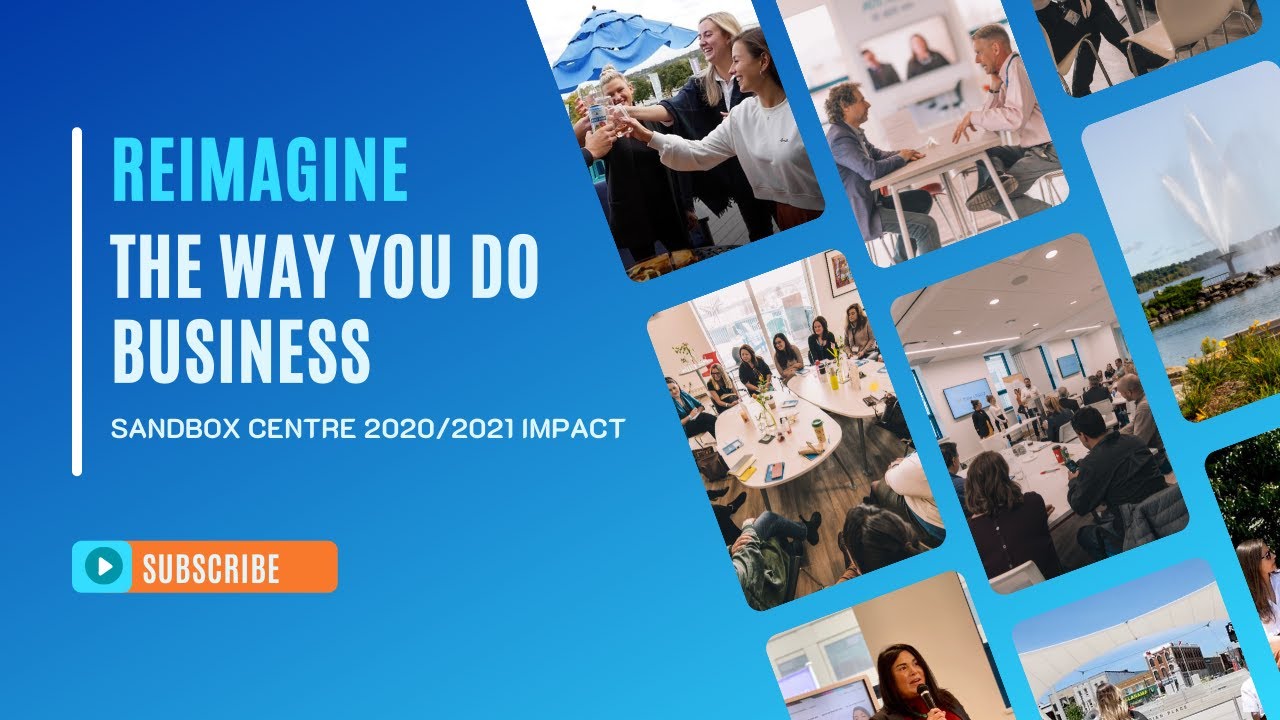 REIMAGINE
THE WAY YOU DO BUSINESS

SANDBOX CENTRE 2020/2021 IMPACT

SUBSCRIBE